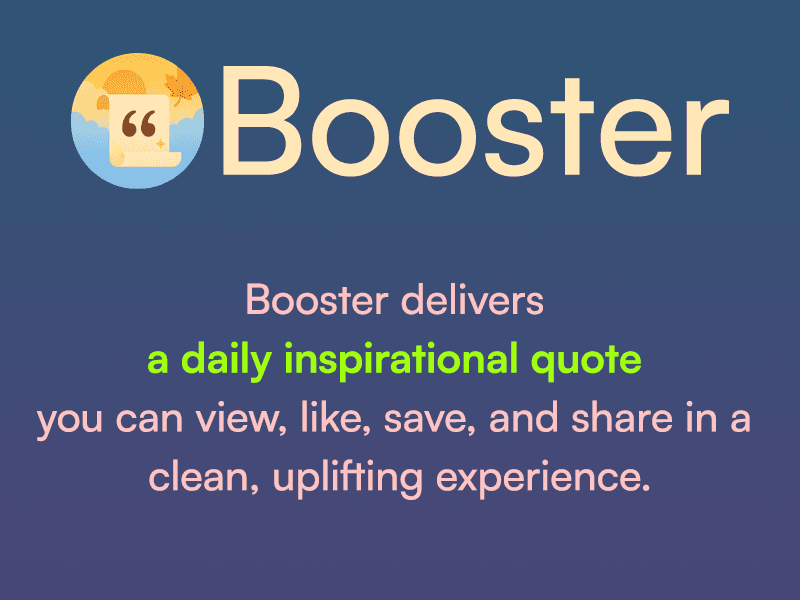 “ Booster

Booster delivers
a daily inspirational quote
you can view, like, save, and share in a clean, uplifting experience.